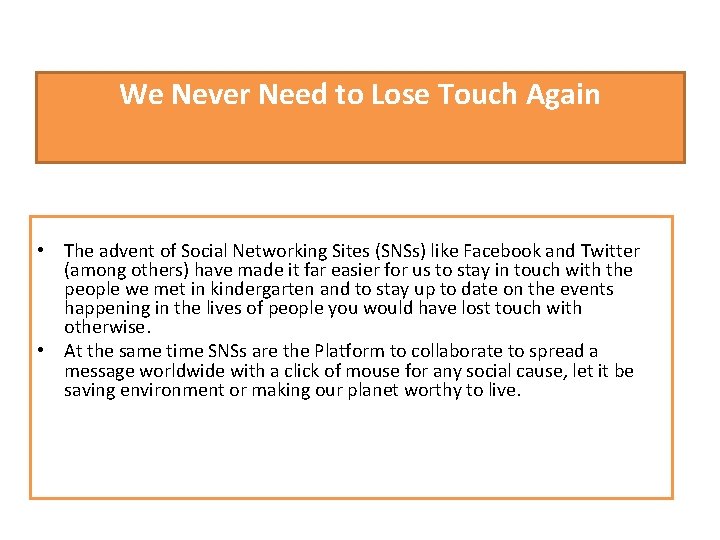 We Never Need to Lose Touch Again

• The advent of Social Networking Sites (SNSs) like Facebook and Twitter (among others) have made it far easier for us to stay in touch with the people we met in kindergarten and to stay up to date on the events happening in the lives of people you would have lost touch with otherwise.
• At the same time SNSs are the Platform to collaborate to spread a message worldwide with a click of mouse for any social cause, let it be saving environment or making our planet worthy to live.